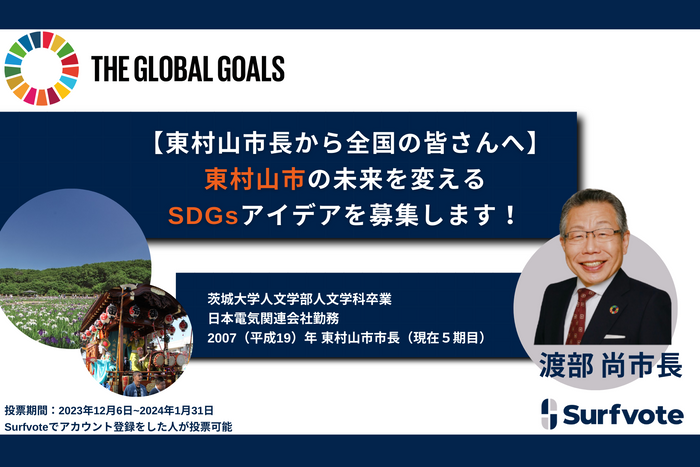 THE GLOBAL GOALS

【東村山市長から全国の皆さんへ】
東村山市の未来を変える
SDGsアイデアを募集します！

茨城大学人文学部人文学科卒業
日本電気関連会社勤務
2007（平成19）年 東村山市市長（現在５期目）

渡部 尚市長

投票期間：2023年12月6日~2024年1月31日
Surfvoteでアカウント登録をした人が投票可能

Surfvote